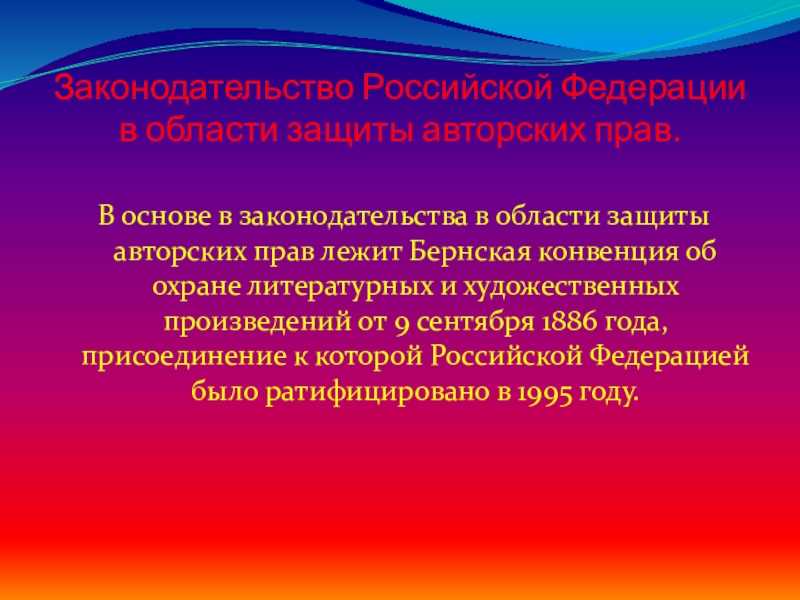 Законодательство Российской Федерации в области защиты авторских прав.

В основе в законодательства в области защиты авторских прав лежит Бернская конвенция об охране литературных и художественных произведений от 9 сентября 1886 года, присоединение к которой Российской Федерацией было ратифицировано в 1995 году.